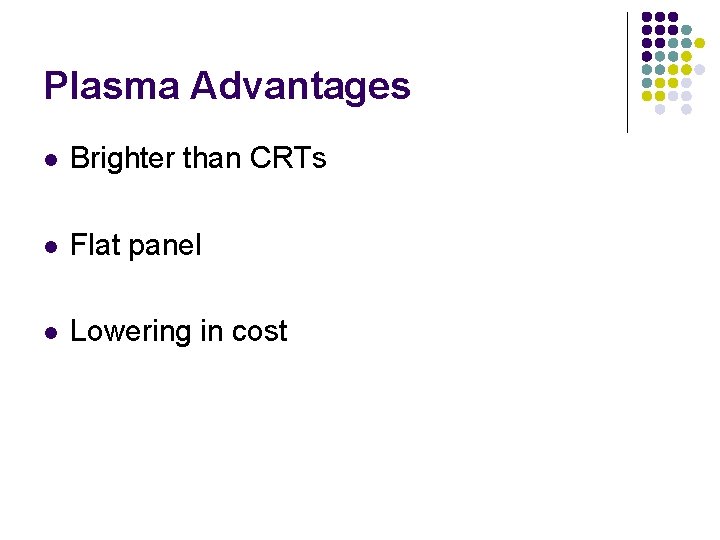 Plasma Advantages

• Brighter than CRTs

• Flat panel

• Lowering in cost